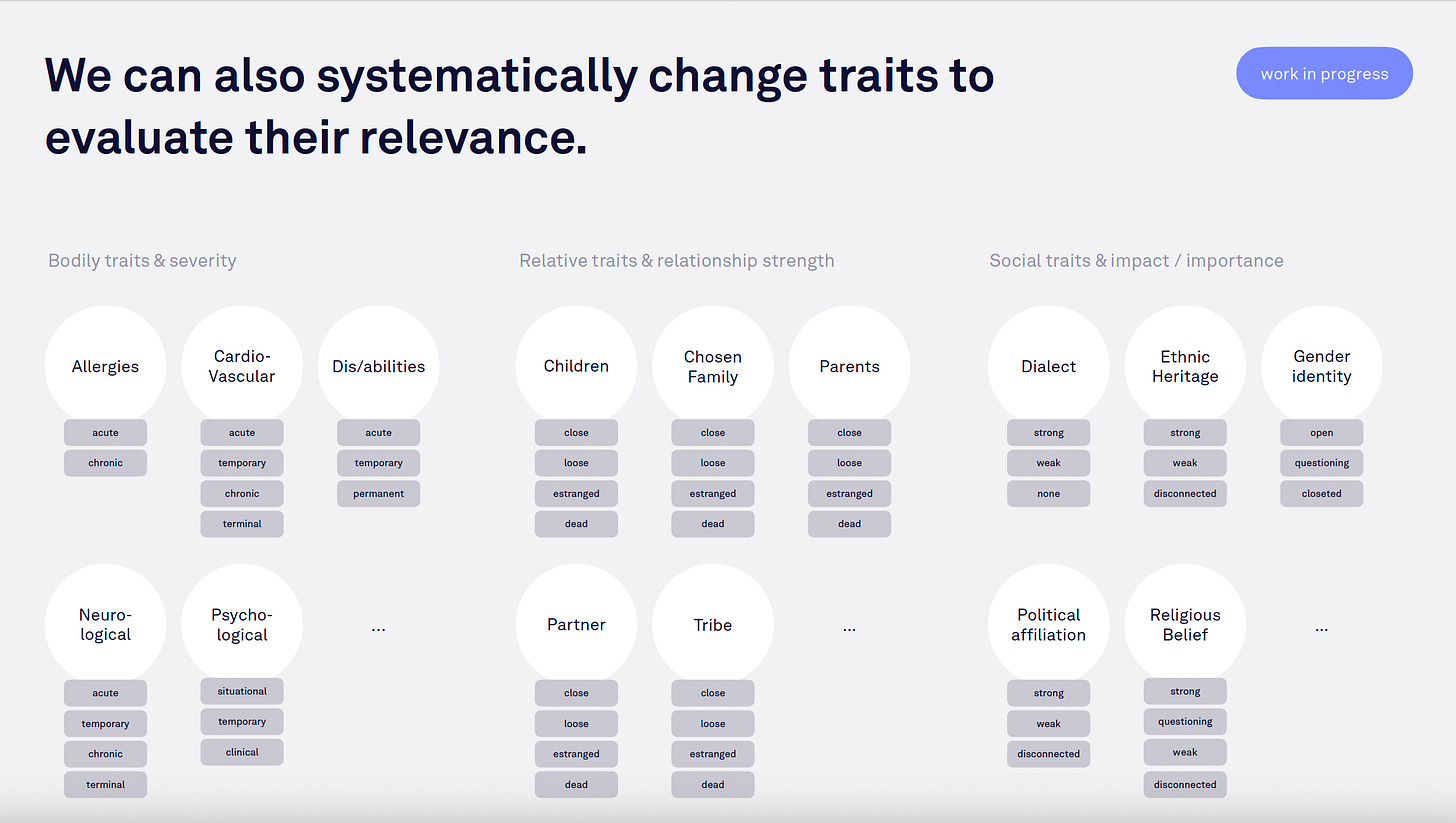 We can also systematically change traits to evaluate their relevance.

work in progress

Bodily traits & severity

Allergies
acute
chronic

Cardio-Vascular
acute
temporary
chronic
terminal

Dis/abilities
acute
temporary
permanent

Neuro-logical
acute
temporary
chronic
terminal

Psycho-logical
situational
temporary
clinical

...

Relative traits & relationship strength

Children
close
loose
estranged
dead

Chosen Family
close
loose
estranged
dead

Parents
close
loose
estranged
dead

Partner
close
loose
estranged
dead

Tribe
close
loose
estranged
dead

...

Social traits & impact / importance

Dialect
strong
weak
none

Ethnic Heritage
strong
weak
disconnected

Gender identity
open
questioning
closeted

Political affiliation
strong
weak
disconnected

Religious Belief
strong
questioning
weak
disconnected

...